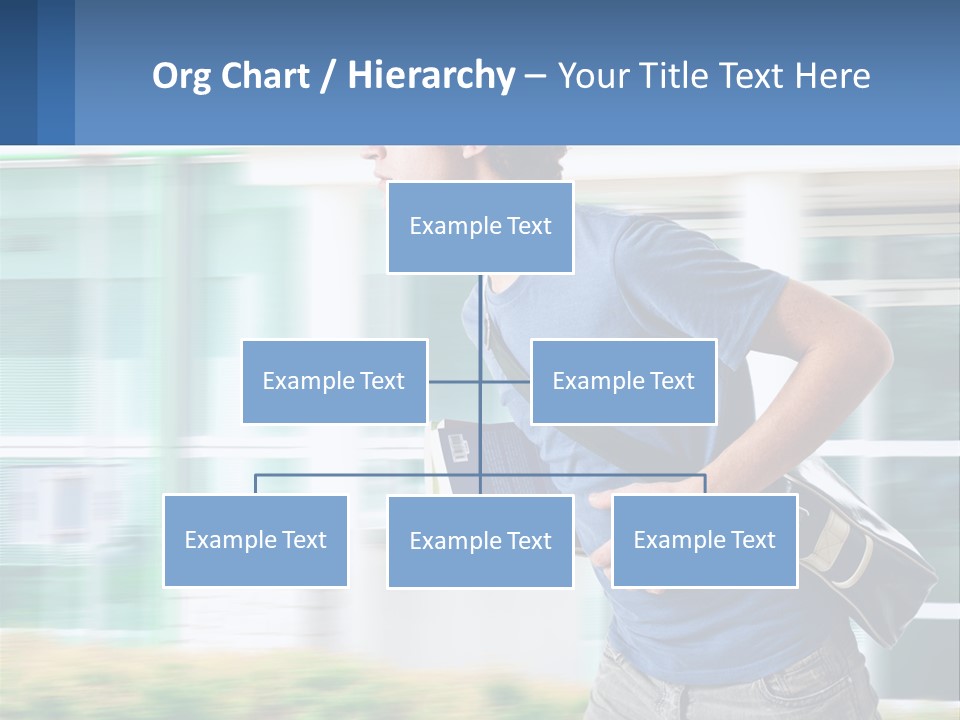 Org Chart / Hierarchy – Your Title Text Here

Example Text

Example Text

Example Text

Example Text

Example Text

Example Text